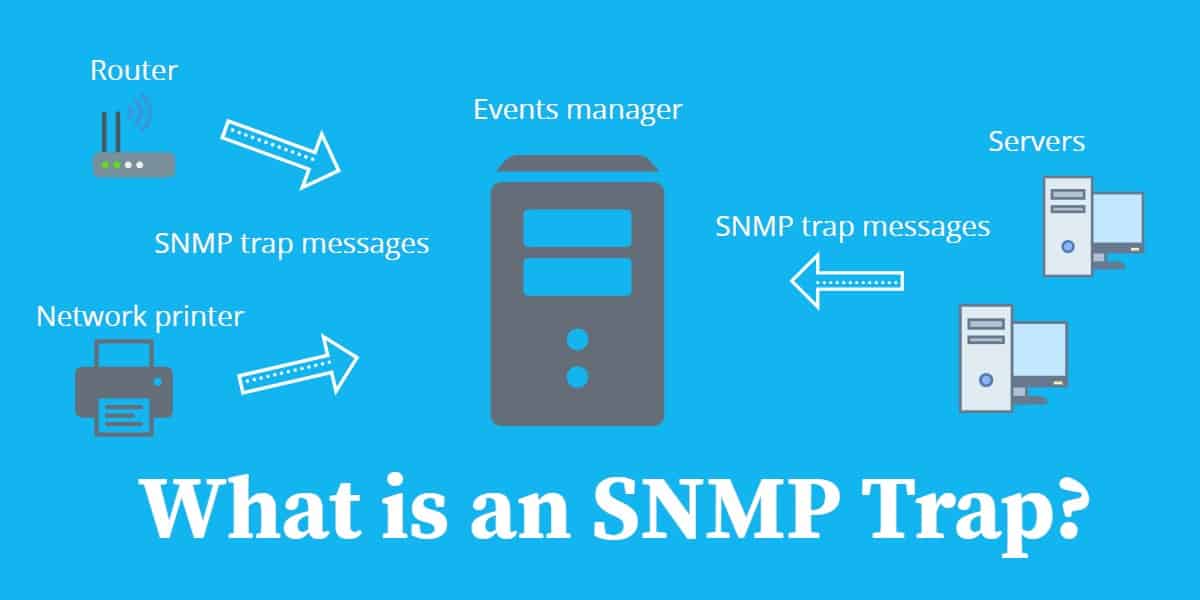 Router

Events manager

Servers

SNMP trap messages

SNMP trap messages

Network printer

What is an SNMP Trap?